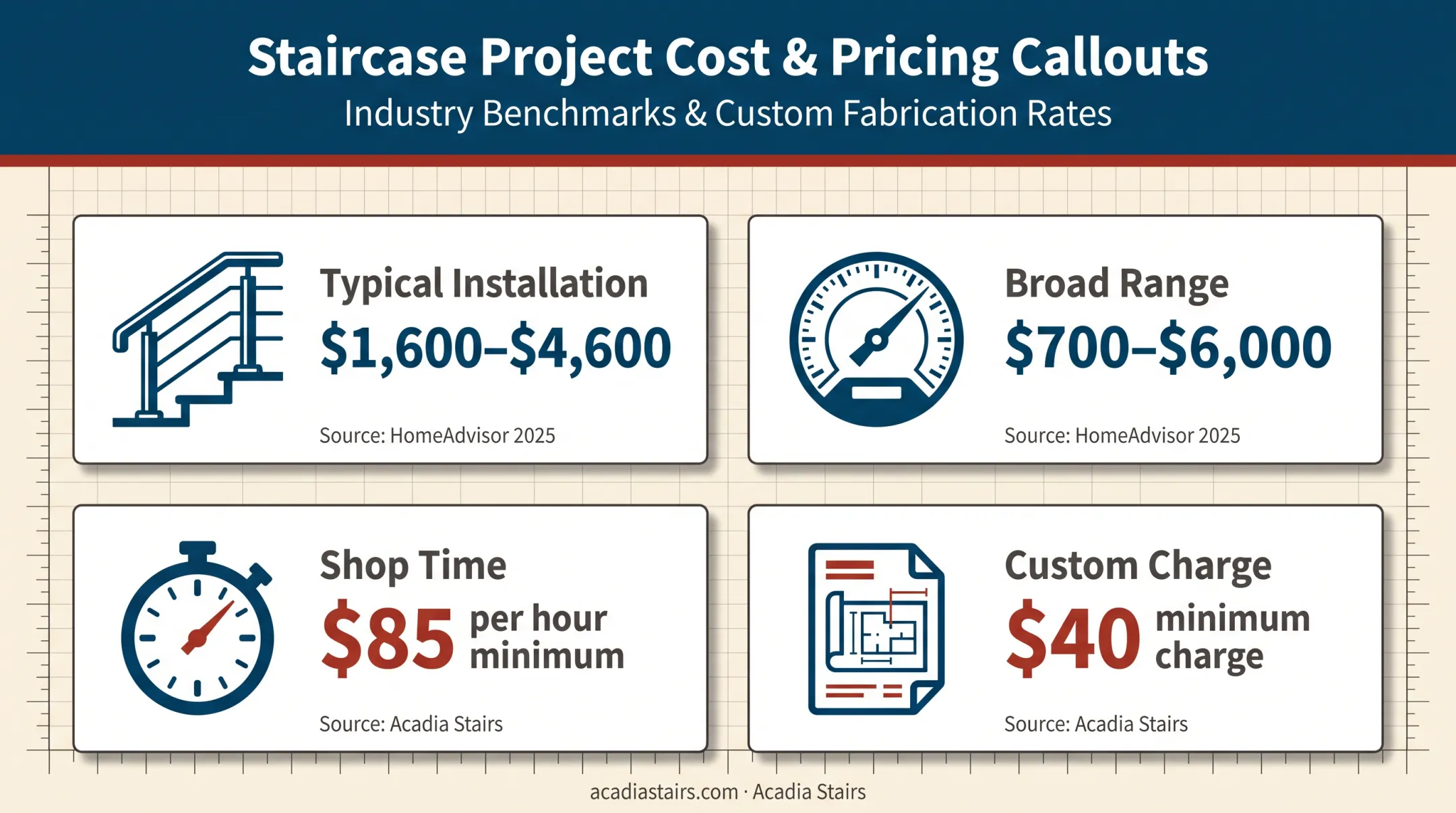 Staircase Project Cost & Pricing Callouts
Industry Benchmarks & Custom Fabrication Rates

Typical Installation
\$1,600–\$4,600
Source: HomeAdvisor 2025

Broad Range
\$700–\$6,000
Source: HomeAdvisor 2025

Shop Time
\$85 per hour minimum
Source: Acadia Stairs

Custom Charge
\$40 minimum charge
Source: Acadia Stairs

acadiastairs.com · Acadia Stairs